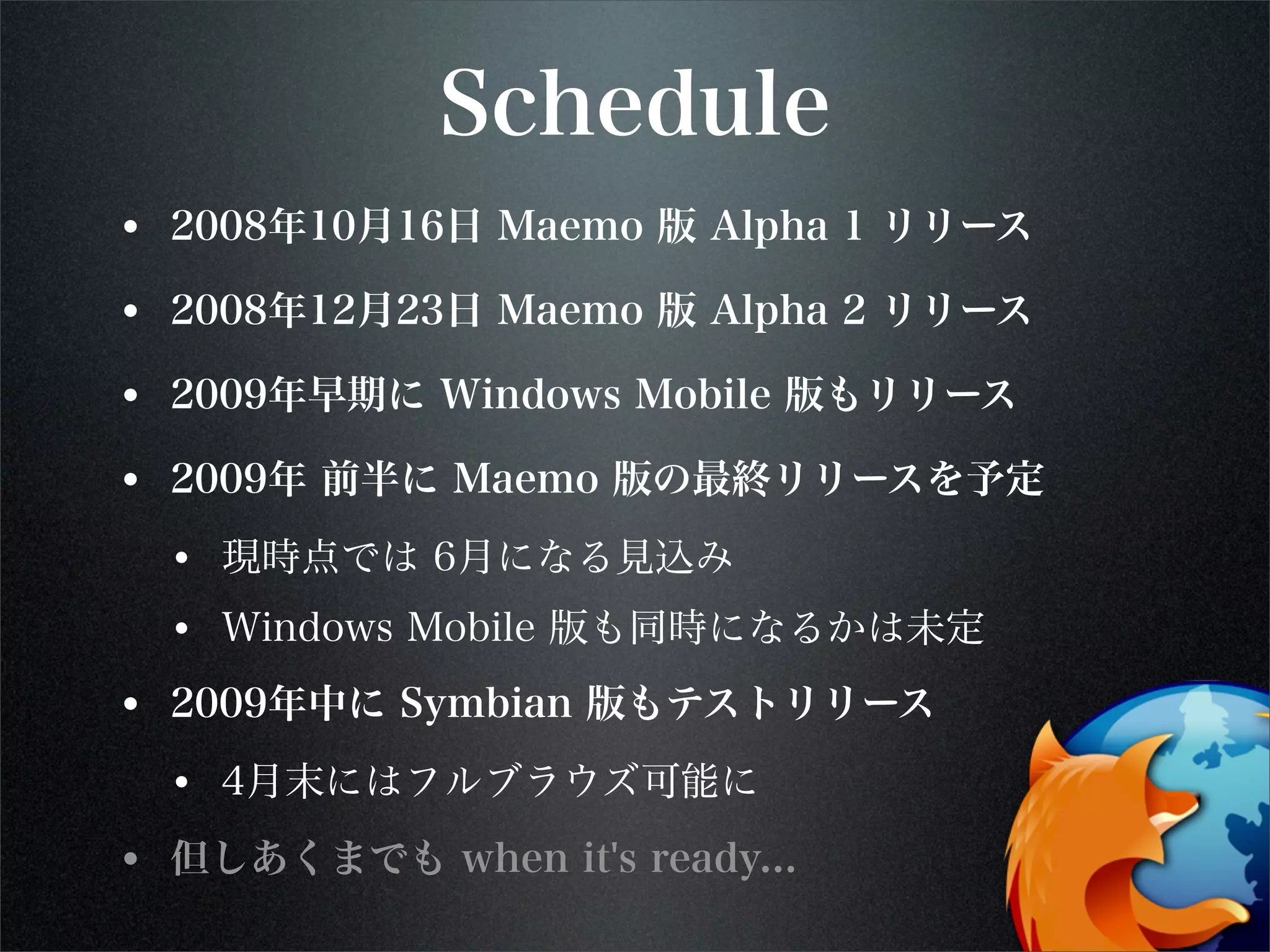 Schedule

• 2008年10月16日 Maemo 版 Alpha 1 リリース

• 2008年12月23日 Maemo 版 Alpha 2 リリース

• 2009年早期に Windows Mobile 版もリリース

• 2009年 前半に Maemo 版の最終リリースを予定

  • 現時点では 6月になる見込み

  • Windows Mobile 版も同時になるかは未定

• 2009年中に Symbian 版もテストリリース

  • 4月末にはフルブラウズ可能に

• 但しあくまでも when it's ready...